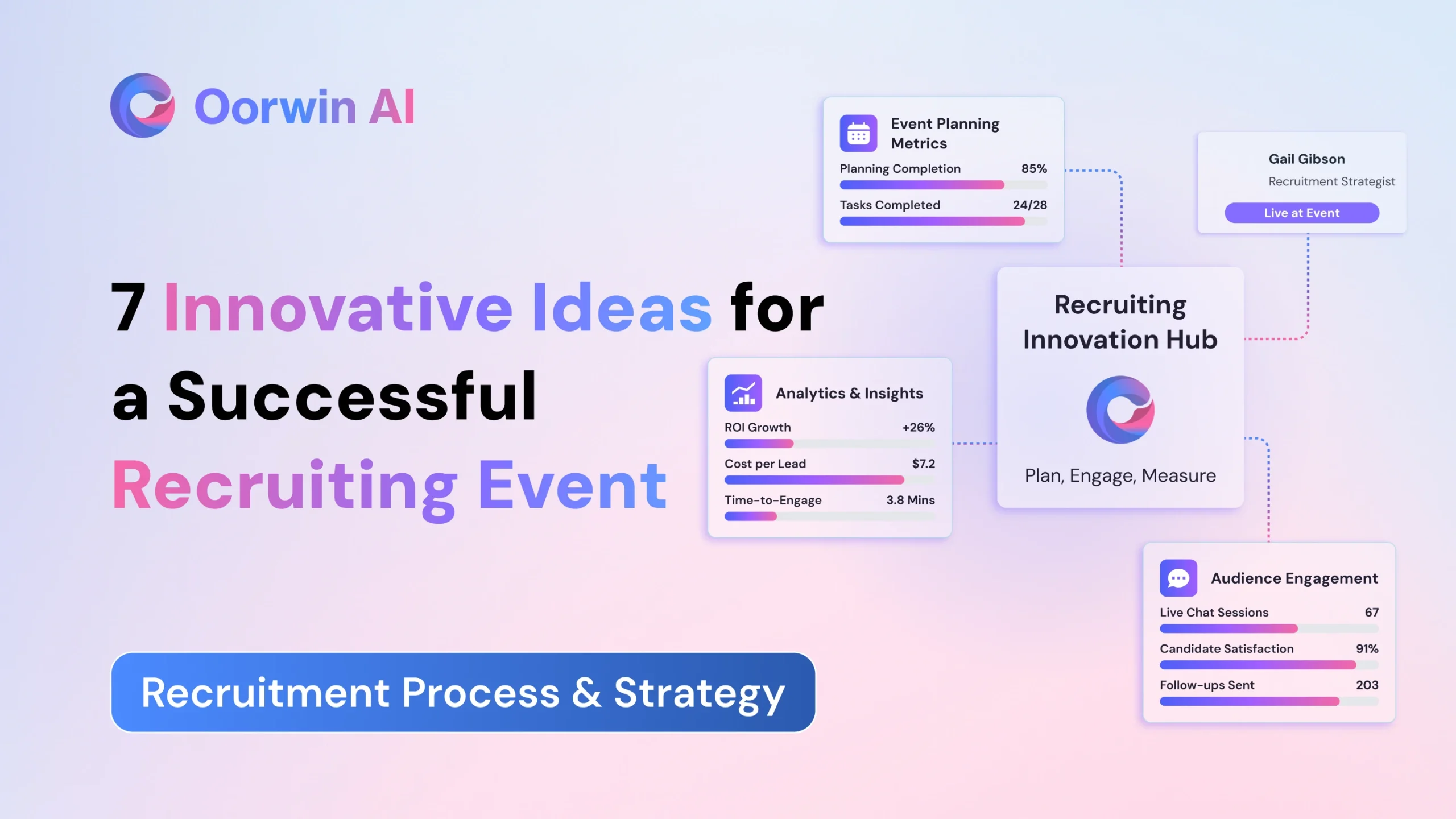 Oorwin AI

7 Innovative Ideas for a Successful Recruiting Event

Recruitment Process & Strategy

Event Planning Metrics
Planning Completion 85%
Tasks Completed 24/28

Gail Gibson
Recruitment Strategist
Live at Event

Recruiting Innovation Hub
Plan, Engage, Measure

Analytics & Insights
ROI Growth +26%
Cost per Lead $7.2
Time-to-Engage 3.8 Mins

Audience Engagement
Live Chat Sessions 67
Candidate Satisfaction 91%
Follow-ups Sent 203